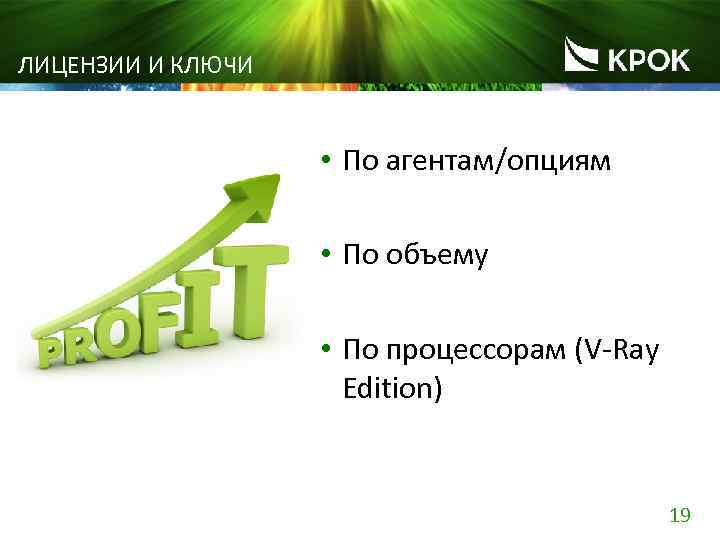 ЛИЦЕНЗИИ И КЛЮЧИ

КРОК

PROFIT

• По агентам/опциям

• По объему

• По процессорам (V-Ray Edition)

19